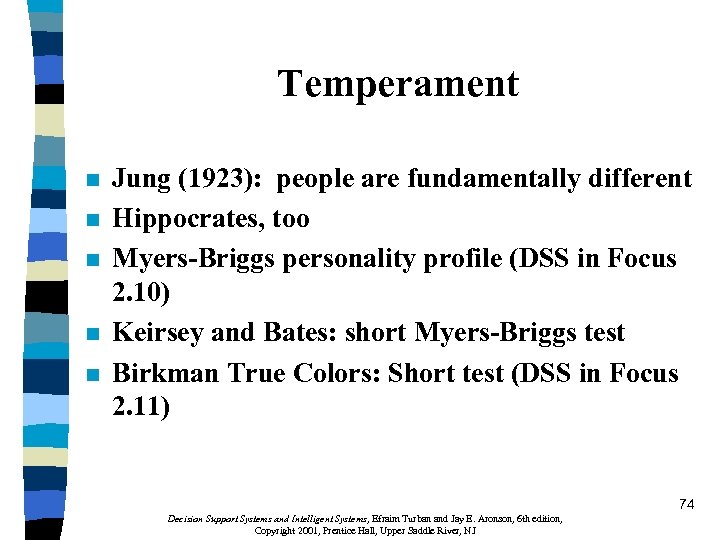 Temperament

- Jung (1923): people are fundamentally different
- Hippocrates, too
- Myers-Briggs personality profile (DSS in Focus 2.10)
- Keirsey and Bates: short Myers-Briggs test
- Birkman True Colors: Short test (DSS in Focus 2.11)

74

Decision Support Systems and Intelligent Systems, Efraim Turban and Jay E. Aronson, 6th edition, Copyright 2001, Prentice Hall, Upper Saddle River, NJ